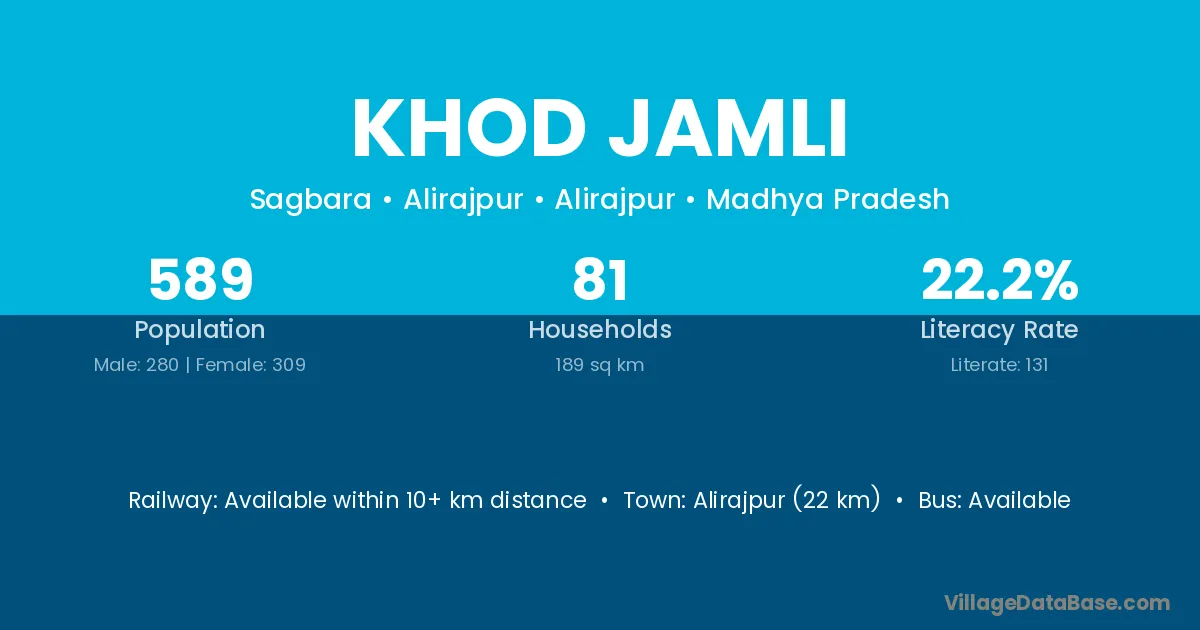 KHOD JAMLI

Sagbara • Alirajpur • Alirajpur • Madhya Pradesh

589
Population
Male: 280 | Female: 309

81
Households
189 sq km

22.2%
Literacy Rate
Literate: 131

Railway: Available within 10+ km distance • Town: Alirajpur (22 km) • Bus: Available

VillageDataBase.com